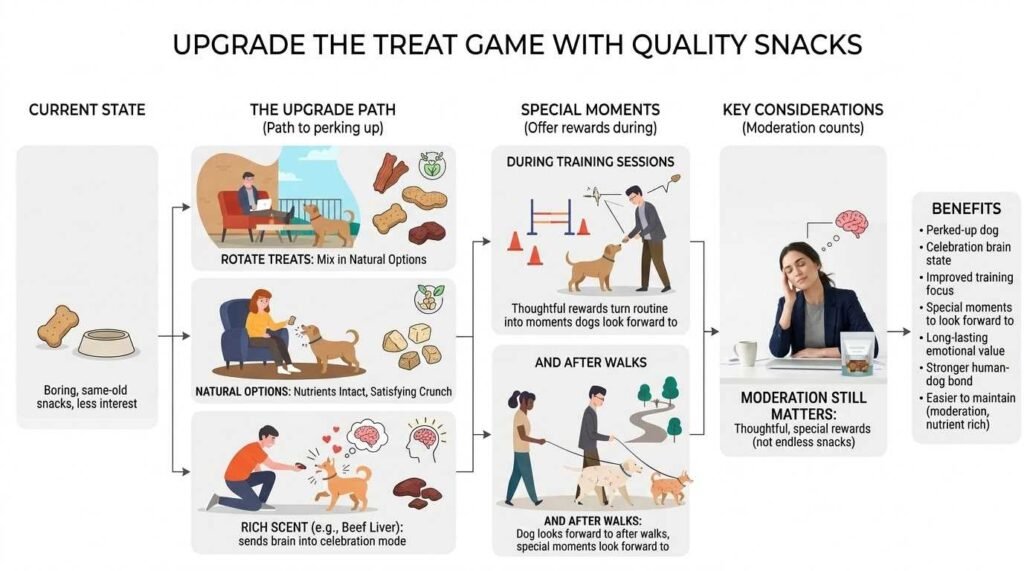 UPGRADE THE TREAT GAME WITH QUALITY SNACKS

CURRENT STATE

Boring, same-old snacks, less interest

THE UPGRADE PATH
(Path to perking up)

ROTATE TREATS: Mix in Natural Options

NATURAL OPTIONS: Nutrients Intact, Satisfying Crunch

RICH SCENT (e.g., Beef Liver): sends brain into celebration mode

SPECIAL MOMENTS
(Offer rewards during)

DURING TRAINING SESSIONS

Thoughtful rewards turn routine into moments dogs look forward to

AND AFTER WALKS

AND AFTER WALKS:
Dog looks forward to after walks, special moments look forward to

KEY CONSIDERATIONS
(Moderation counts)

MODERATION STILL MATTERS:
Thoughtful, special rewards (not endless snacks)

BENEFITS
• Perked-up dog
• Celebration brain state
• Improved training focus
• Special moments to look forward to
• Long-lasting emotional value
• Stronger human-dog bond
• Easier to maintain (moderation, nutrient rich)